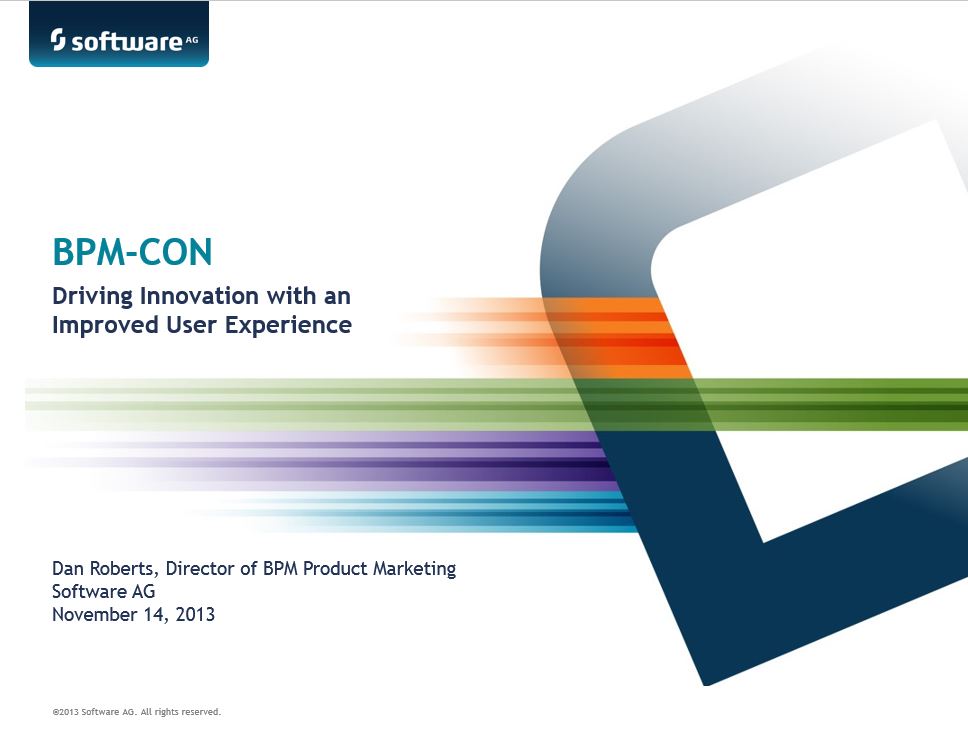 software AG

BPM-CON

Driving Innovation with an Improved User Experience

Dan Roberts, Director of BPM Product Marketing
Software AG
November 14, 2013

©2013 Software AG. All rights reserved.